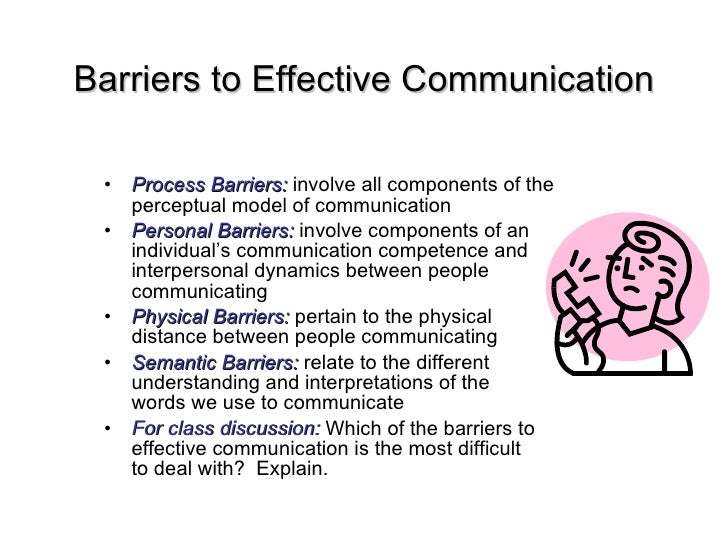 Barriers to Effective Communication

• Process Barriers: involve all components of the perceptual model of communication
• Personal Barriers: involve components of an individual's communication competence and interpersonal dynamics between people communicating
• Physical Barriers: pertain to the physical distance between people communicating
• Semantic Barriers: relate to the different understanding and interpretations of the words we use to communicate
• For class discussion: Which of the barriers to effective communication is the most difficult to deal with? Explain.